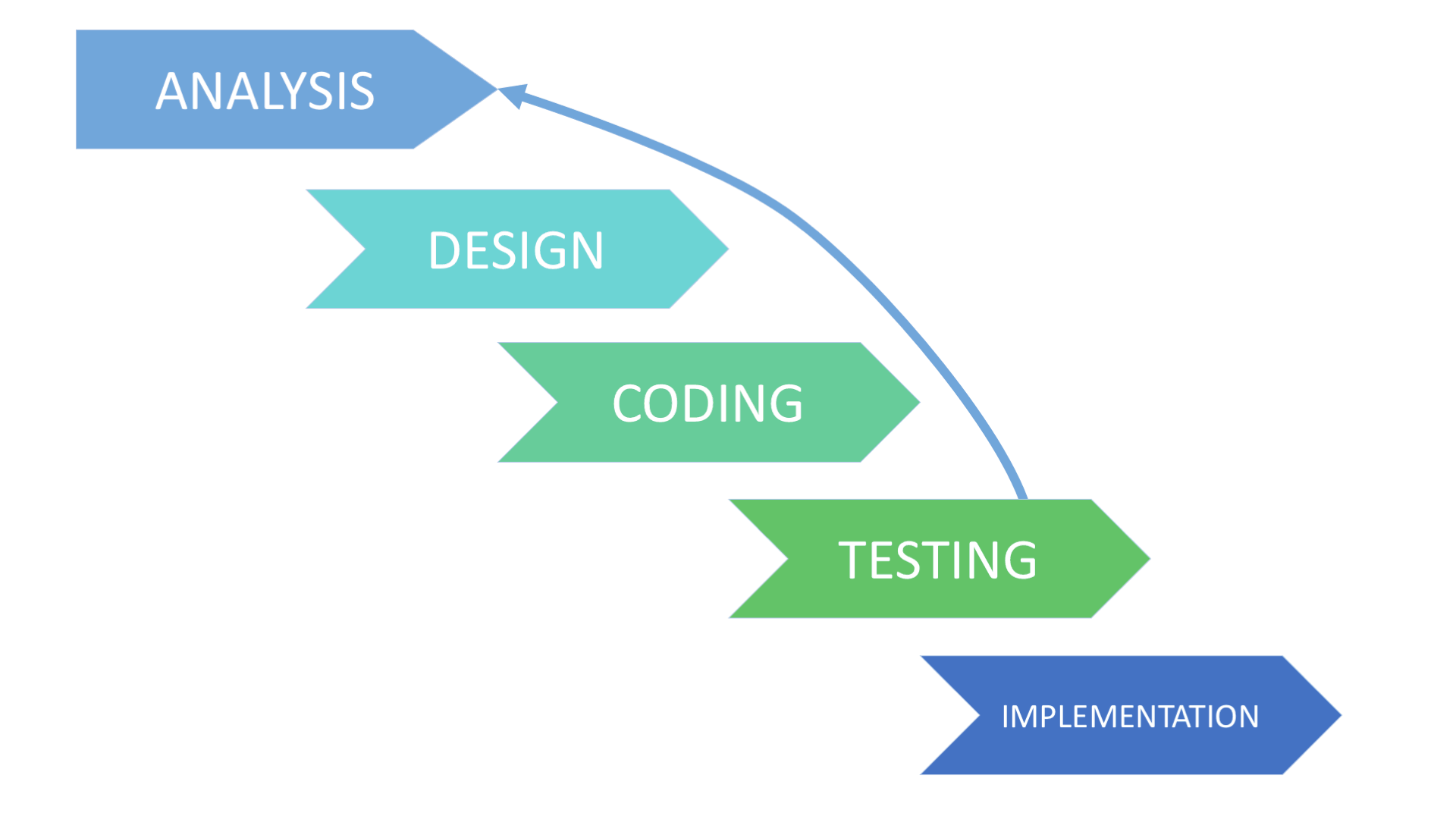 ANALYSIS

DESIGN

CODING

TESTING

IMPLEMENTATION